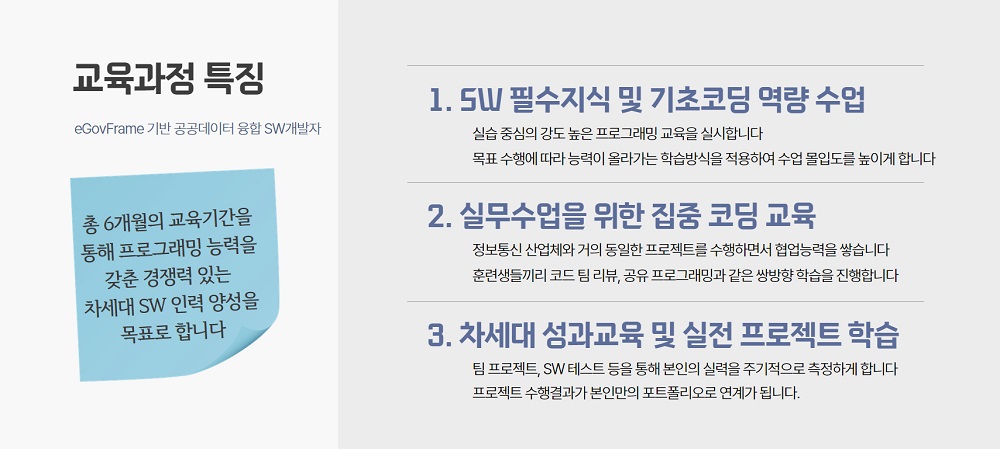 교육과정 특징

eGovFrame 기반 공공데이터 융합 SW개발자

총 6개월의 교육기간을 통해 프로그래밍 능력을 갖춘 경쟁력 있는 차세대 SW 인력 양성을 목표로 합니다

1. SW 필수지식 및 기초코딩 역량 수업

실습 중심의 강도 높은 프로그래밍 교육을 실시합니다
목표 수행에 따라 능력이 올라가는 학습방식을 적용하여 수업 몰입도를 높이게 합니다

2. 실무수업을 위한 집중 코딩 교육

정보통신 산업체와 거의 동일한 프로젝트를 수행하면서 협업능력을 쌓습니다
훈련생들끼리 코드 팀 리뷰, 공유 프로그래밍과 같은 쌍방향 학습을 진행합니다

3. 차세대 성과교육 및 실전 프로젝트 학습

팀 프로젝트, SW 테스트 등을 통해 본인의 실력을 주기적으로 측정하게 합니다
프로젝트 수행결과가 본인만의 포트폴리오로 연계가 됩니다.